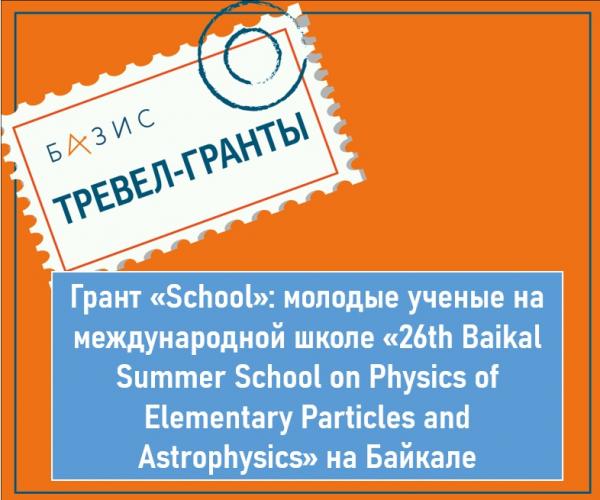 БАЗИС
ТРЕВЕЛ-ГРАНТЫ

Грант «School»: молодые ученые на международной школе «26th Baikal Summer School on Physics of Elementary Particles and Astrophysics» на Байкале